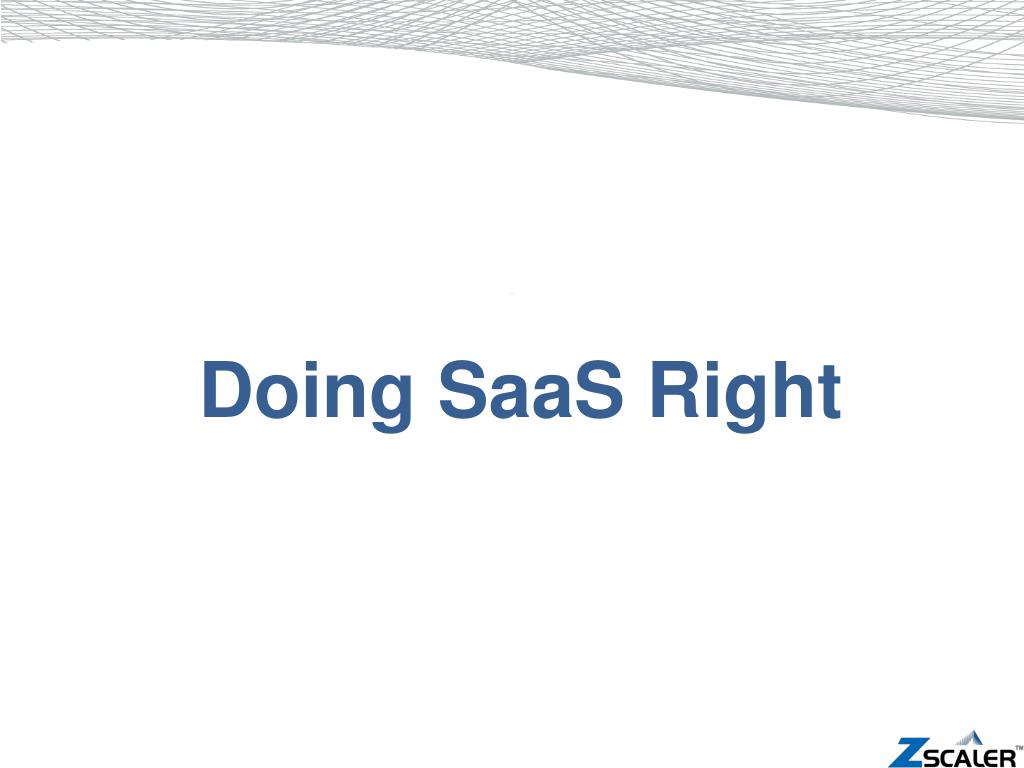 Doing SaaS Right

ZSCALER™